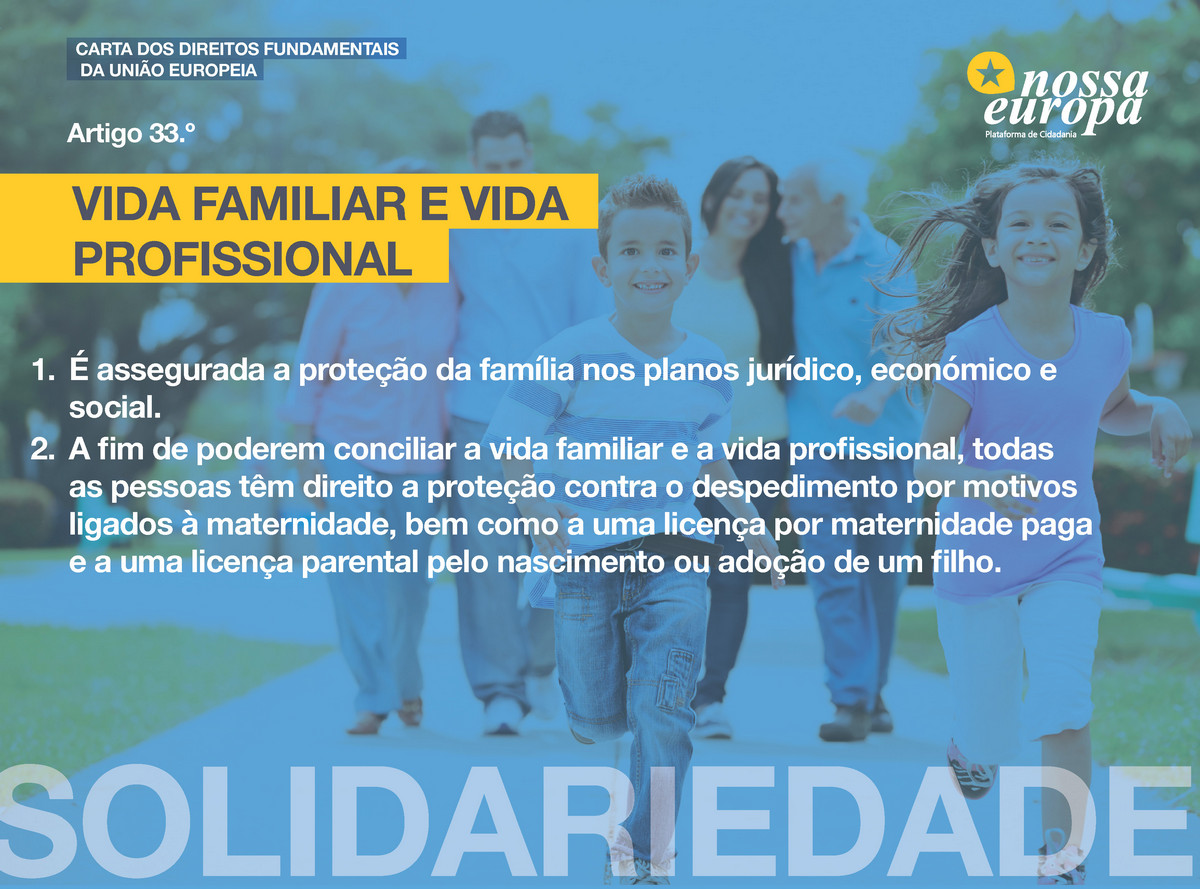 CARTA DOS DIREITOS FUNDAMENTAIS DA UNIÃO EUROPEIA

nossa europa
Plataforma de Cidadania

Artigo 33.º

VIDA FAMILIAR E VIDA PROFISSIONAL

1. É assegurada a proteção da família nos planos jurídico, económico e social.
2. A fim de poderem conciliar a vida familiar e a vida profissional, todas as pessoas têm direito a proteção contra o despedimento por motivos ligados à maternidade, bem como a uma licença por maternidade paga e a uma licença parental pelo nascimento ou adoção de um filho.

SOLIDARIEDADE